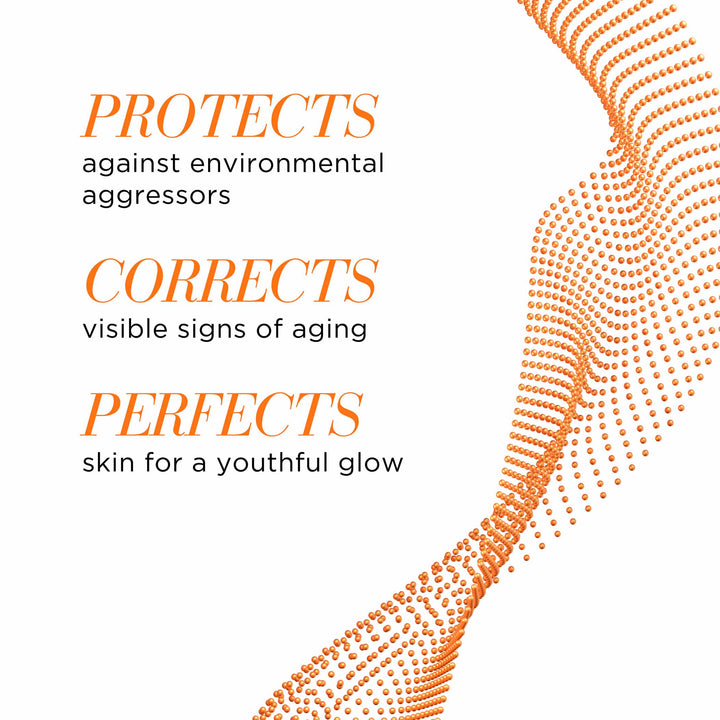 PROTECTS
against environmental aggressors

CORRECTS
visible signs of aging

PERFECTS
skin for a youthful glow